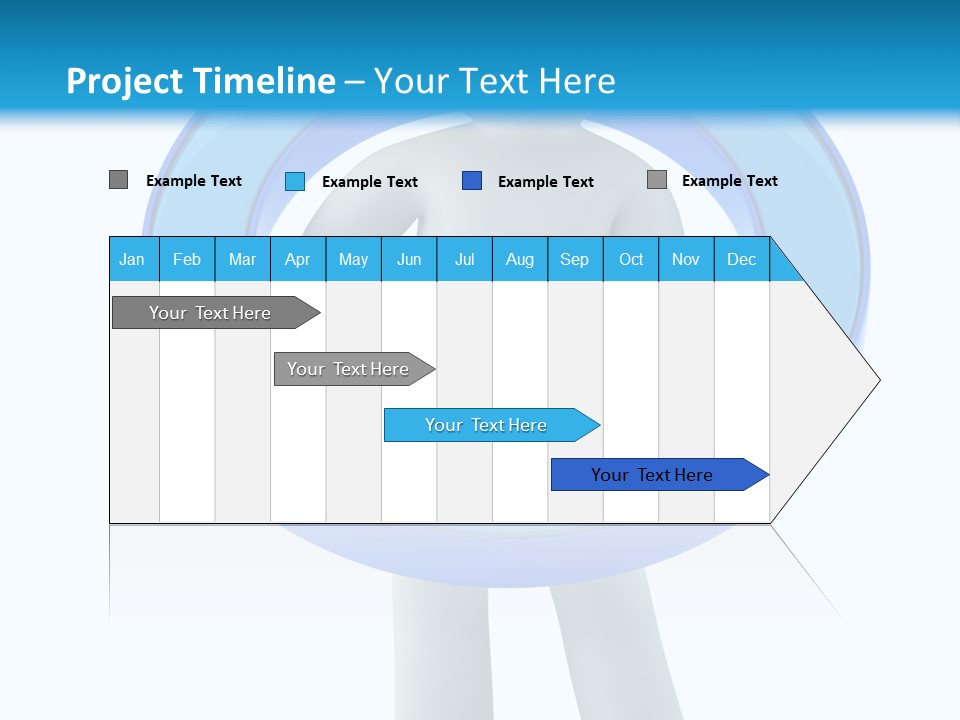 Project Timeline – Your Text Here

Example Text
Example Text
Example Text
Example Text

| Jan | Feb | Mar | Apr | May | Jun | Jul | Aug | Sep | Oct | Nov | Dec |
|---|---|---|---|---|---|---|---|---|---|---|---|

Your Text Here
Your Text Here
Your Text Here
Your Text Here